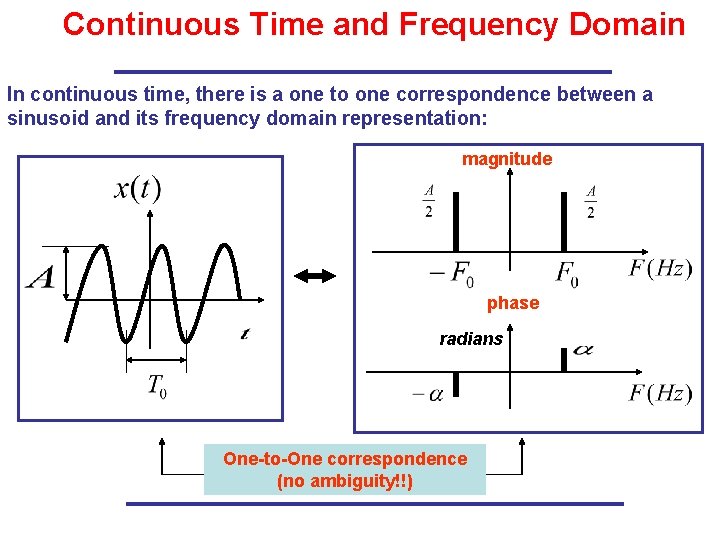 Continuous Time and Frequency Domain

In continuous time, there is a one to one correspondence between a sinusoid and its frequency domain representation:

$x(t)$

$A$

$t$

$T_0$

magnitude

$\frac{A}{2}$

$\frac{A}{2}$

$-F_0$

$F_0$

$F(Hz)$

phase

radians

$\alpha$

$-\alpha$

$F(Hz)$

One-to-One correspondence
(no ambiguity!!)